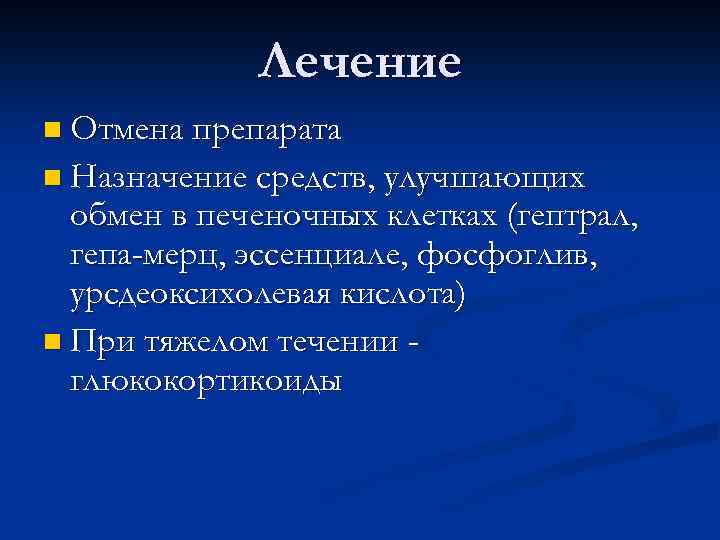 Лечение

Отмена препарата

Назначение средств, улучшающих обмен в печеночных клетках (гептрал, гепа-мерц, эссенциале, фосфоглив, урсдеоксихолевая кислота)

При тяжелом течении - глюкокортикоиды